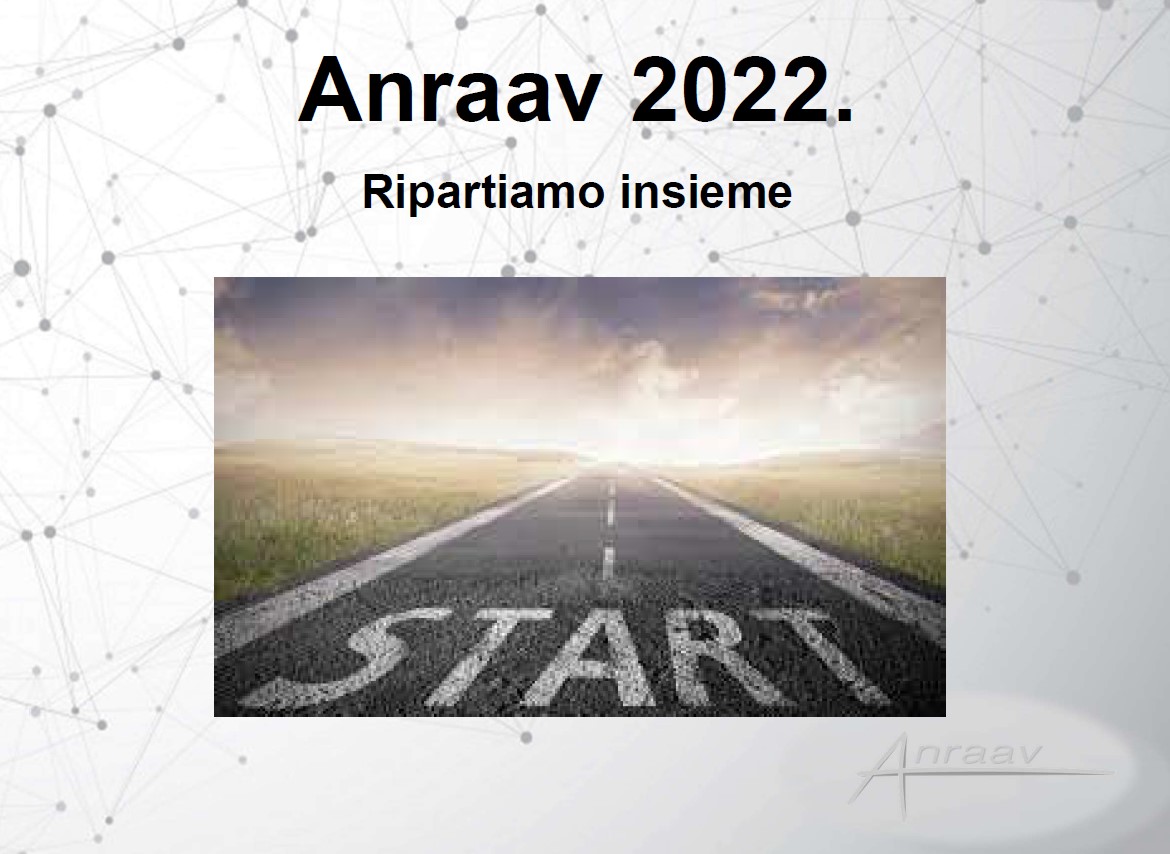 Anraav 2022.

Ripartiamo insieme

START

Anraav